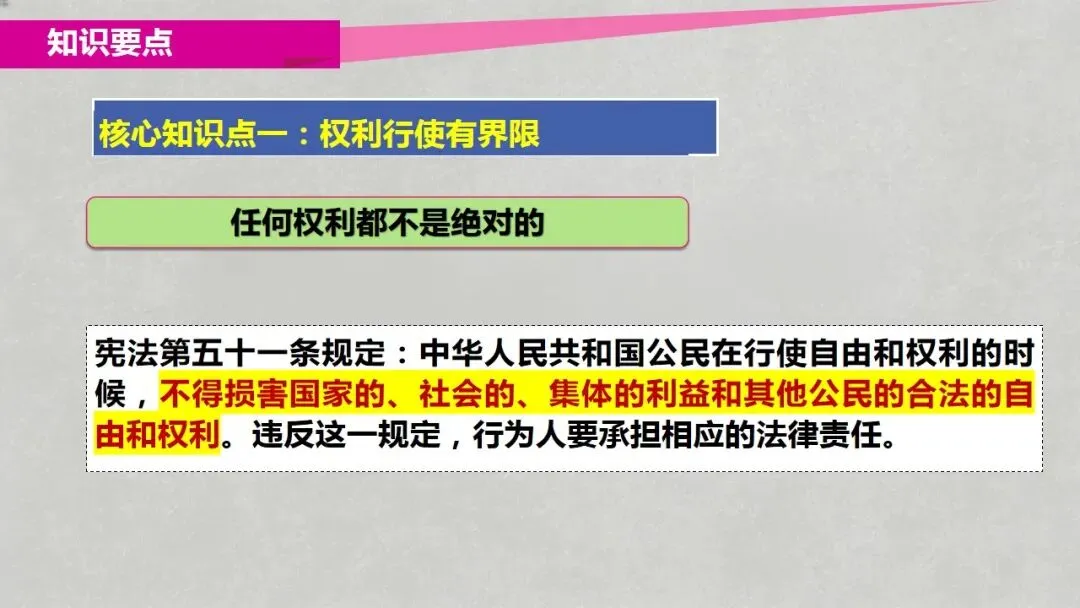 知识要点

核心知识点一：权利行使有界限

任何权利都不是绝对的

宪法第五十一条规定：中华人民共和国公民在行使自由和权利的时候，不得损害国家的、社会的、集体的利益和其他公民的合法的自由和权利。违反这一规定，行为人要承担相应的法律责任。